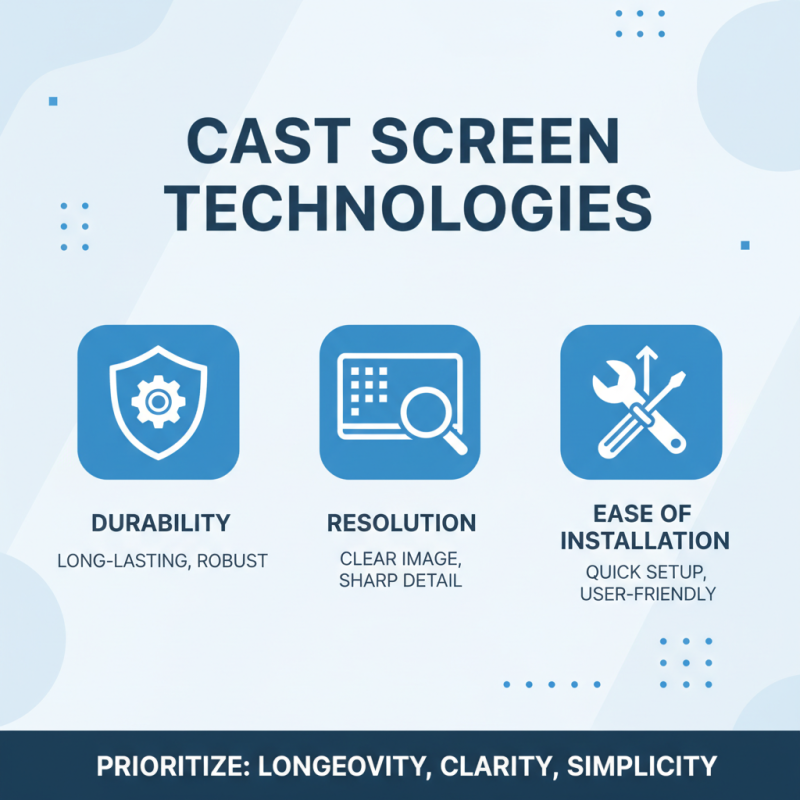 CAST SCREEN TECHNOLOGIES

DURABILITY
LONG-LASTING, ROBUST

RESOLUTION
CLEAR IMAGE, SHARP DETAIL

EASE OF INSTALLATION
QUICK SETUP, USER-FRIENDLY

PRIORITIZE: LONGEOVITY, CLARITY, SIMPLICITY